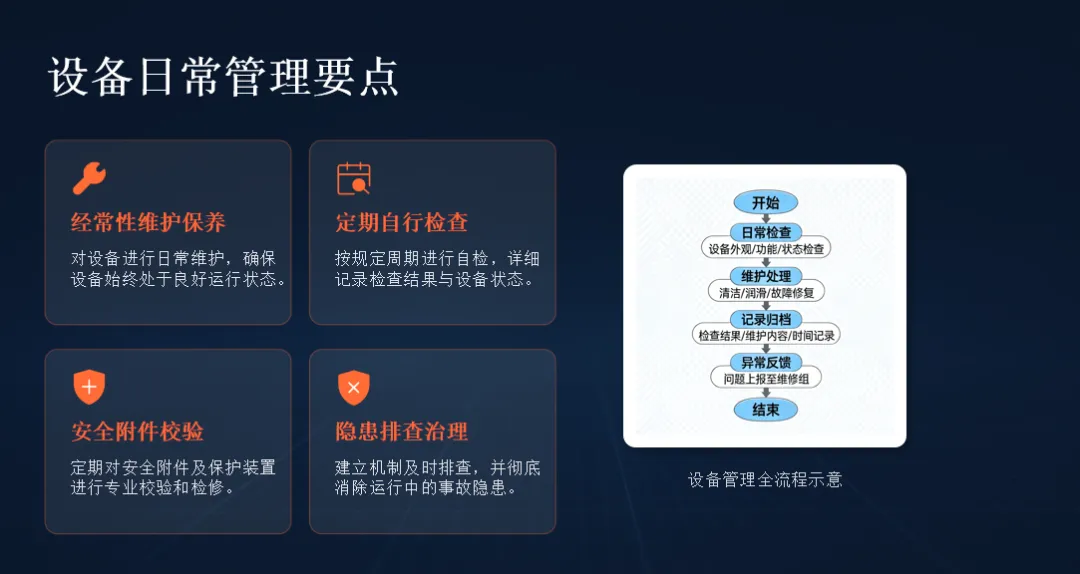 设备日常管理要点

经常性维护保养

对设备进行日常维护，确保设备始终处于良好运行状态。

定期自行检查

按规定周期进行自检，详细记录检查结果与设备状态。

安全附件校验

定期对安全附件及保护装置进行专业校验和检修。

隐患排查治理

建立机制及时排查，并彻底消除运行中的事故隐患。

开始

日常检查

设备外观/功能/状态检查

维护处理

清洁/润滑/故障修复

记录归档

检查结果/维护内容/时间记录

异常反馈

问题上报至维修组

结束

设备管理全流程示意